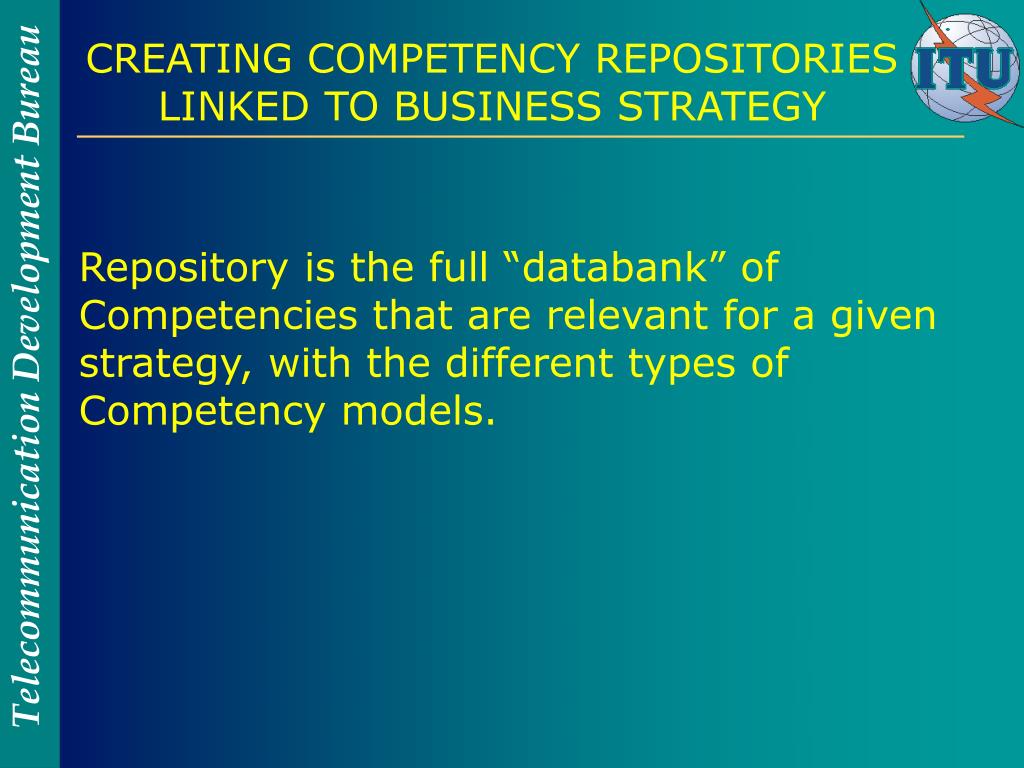 Telecommunication Development Bureau

CREATING COMPETENCY REPOSITORIES LINKED TO BUSINESS STRATEGY

ITU

Repository is the full “databank” of Competencies that are relevant for a given strategy, with the different types of Competency models.